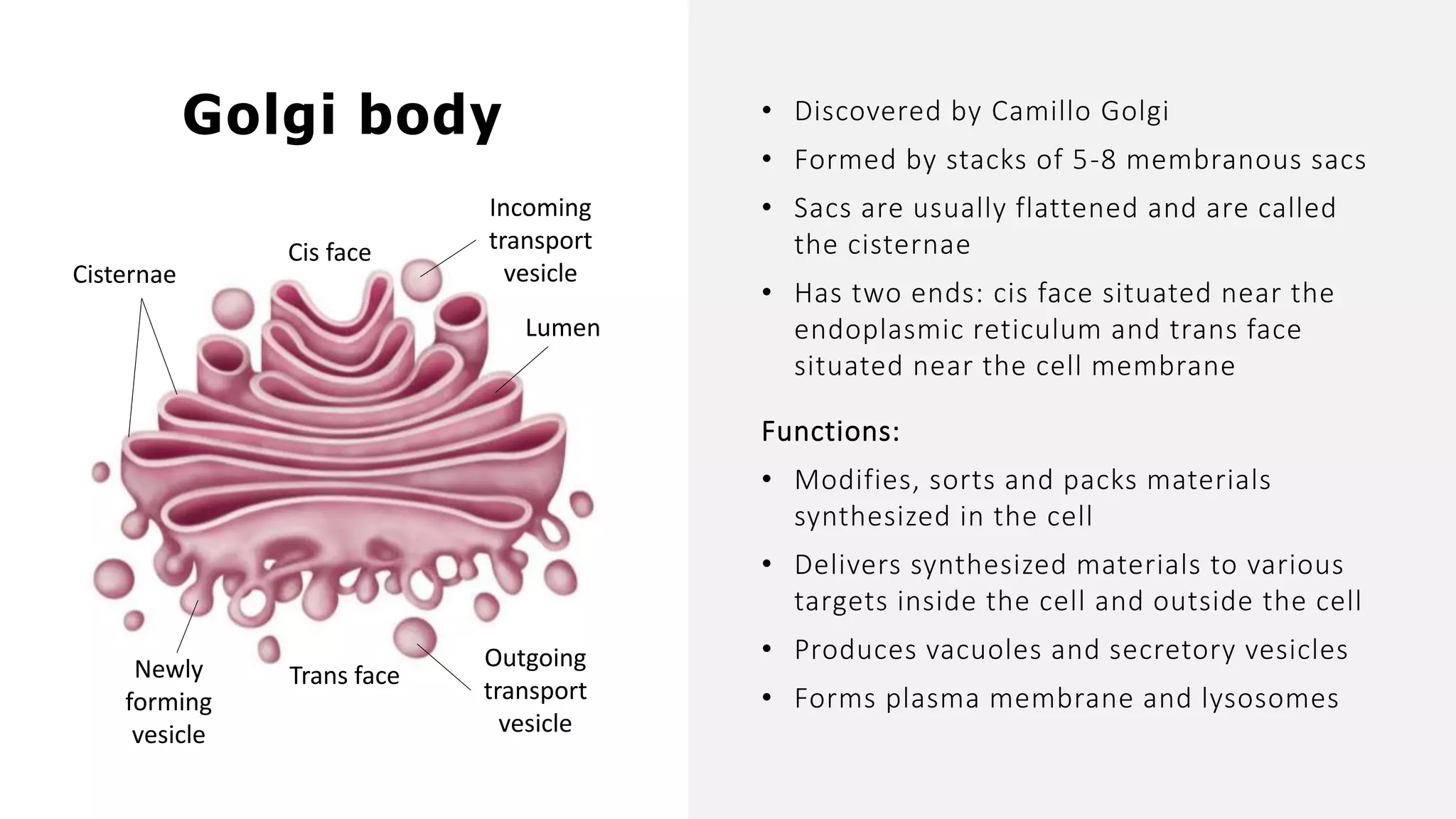 Golgi body

Cisternae

Cis face

Incoming transport vesicle

Lumen

Newly forming vesicle

Trans face

Outgoing transport vesicle

• Discovered by Camillo Golgi
• Formed by stacks of 5-8 membranous sacs
• Sacs are usually flattened and are called the cisternae
• Has two ends: cis face situated near the endoplasmic reticulum and trans face situated near the cell membrane

Functions:
• Modifies, sorts and packs materials synthesized in the cell
• Delivers synthesized materials to various targets inside the cell and outside the cell
• Produces vacuoles and secretory vesicles
• Forms plasma membrane and lysosomes